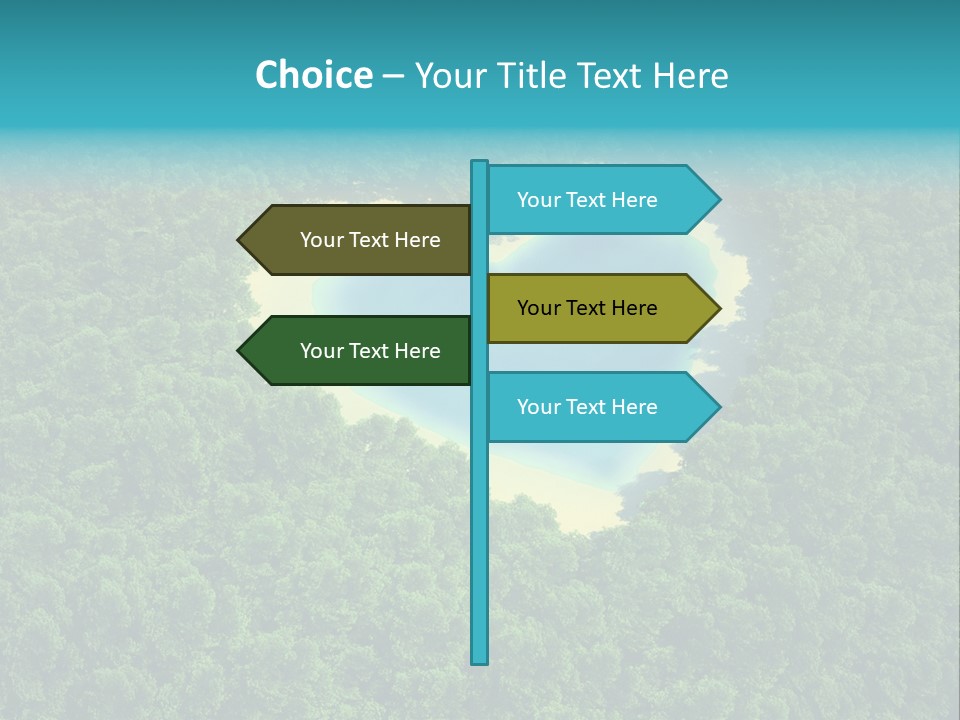 Choice – Your Title Text Here

Your Text Here

Your Text Here

Your Text Here

Your Text Here

Your Text Here